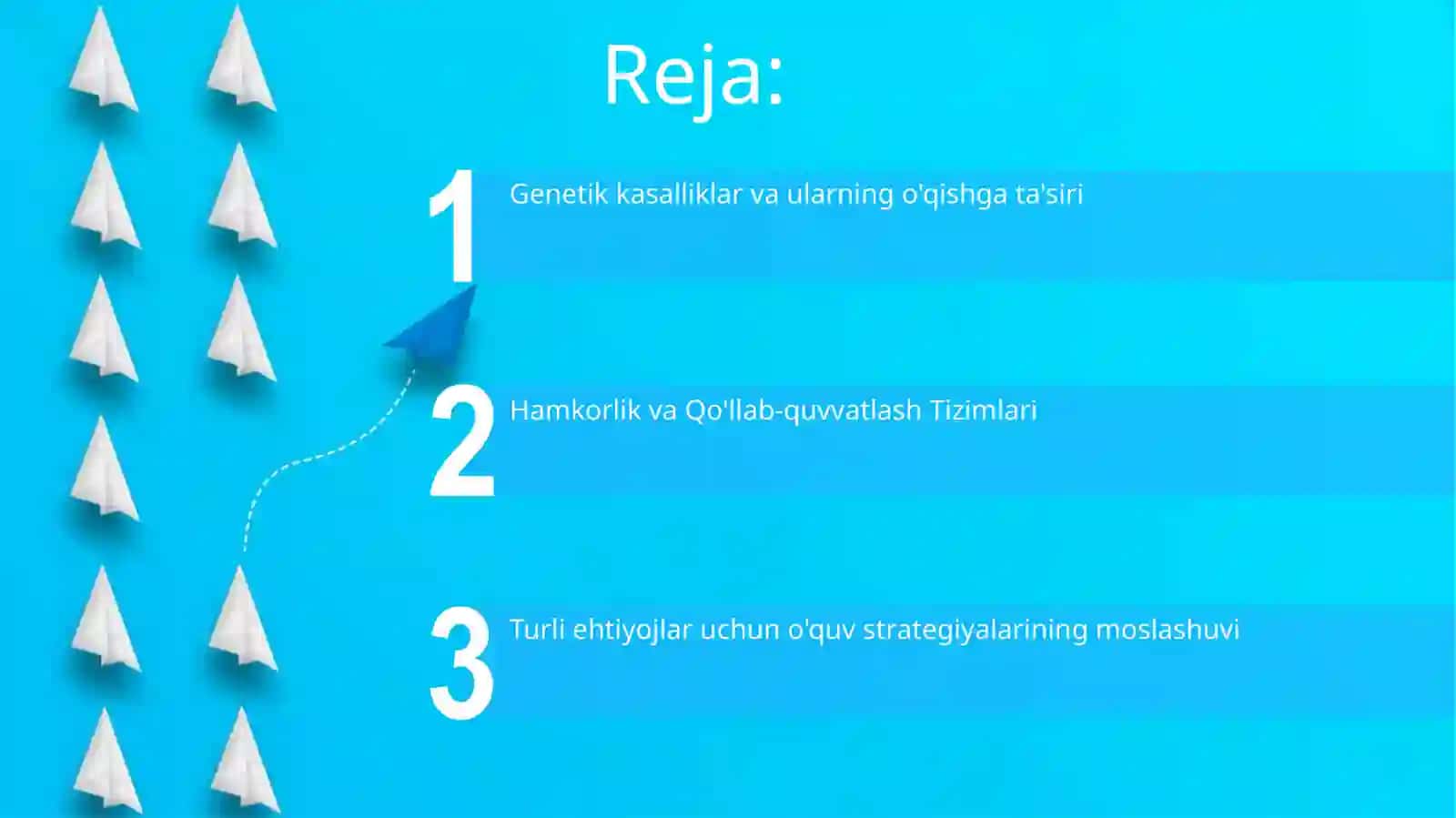 Reja:

1 Genetik kasalliklar va ularning o'qishga ta'siri

2 Hamkorlik va Qo'llab-quvvatlash Tizimlari

3 Turli ehtiyojlar uchun o'quv strategiyalarining moslashuvi